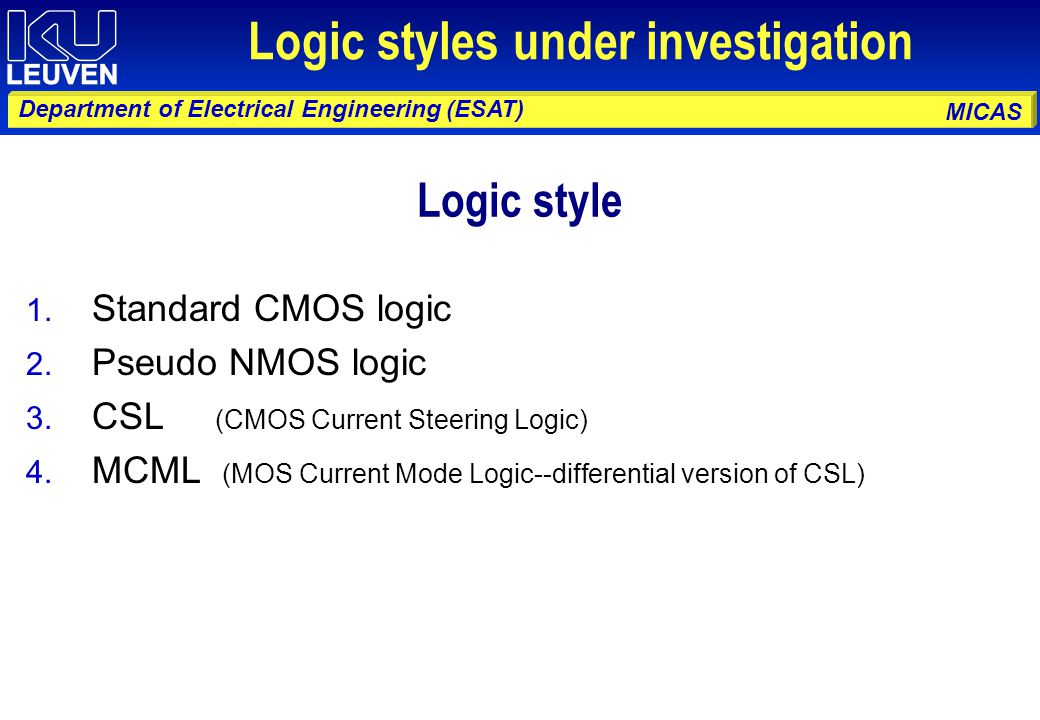 KU LEUVEN

Logic styles under investigation

Department of Electrical Engineering (ESAT)

MICAS

Logic style

1. Standard CMOS logic
2. Pseudo NMOS logic
3. CSL (CMOS Current Steering Logic)
4. MCML (MOS Current Mode Logic--differential version of CSL)